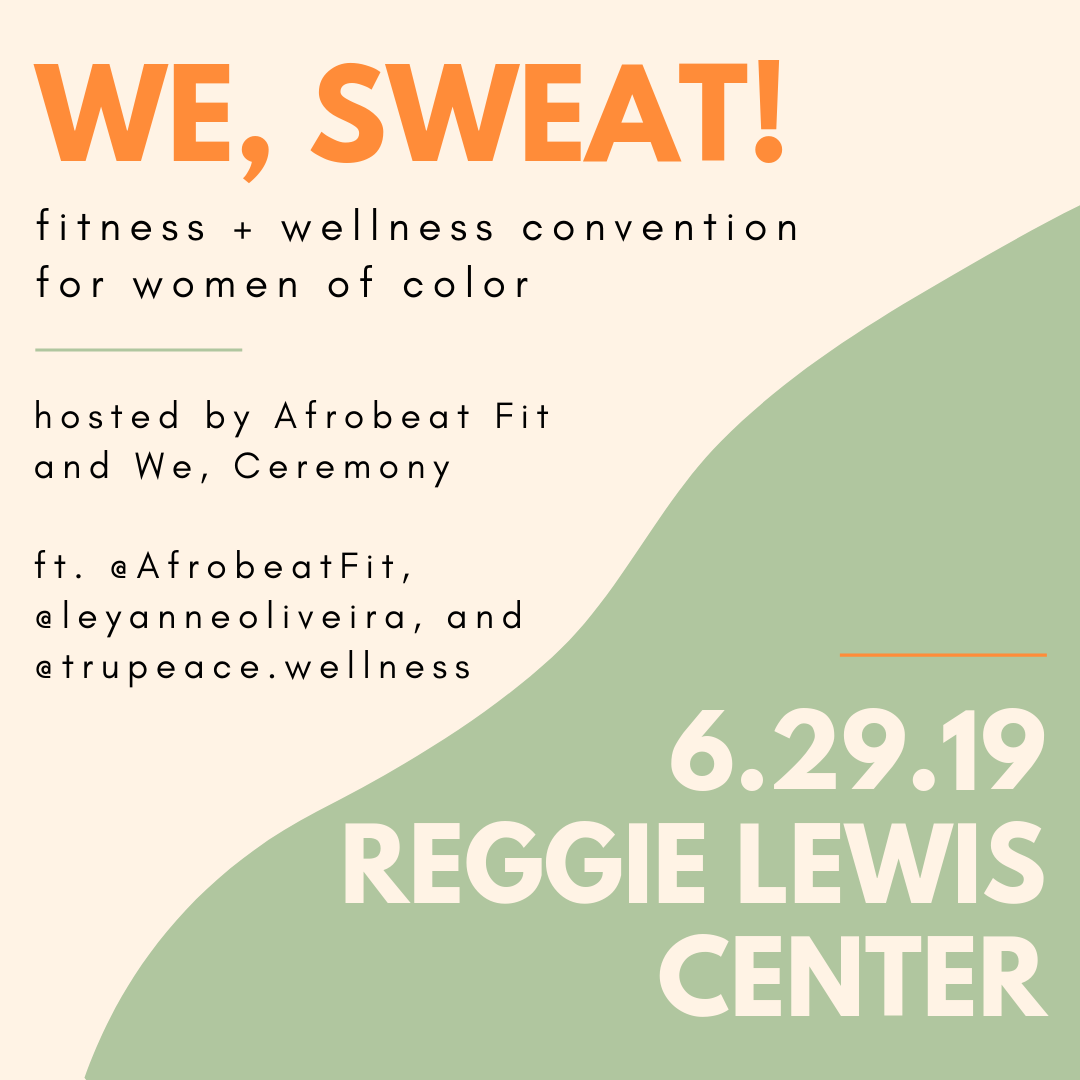 WE, SWEAT!

fitness + wellness convention for women of color

hosted by Afrobeat Fit and We, Ceremony

ft. @AfrobeatFit, @leyanneoliveira, and @trupeace.wellness

6.29.19
REGGIE LEWIS CENTER